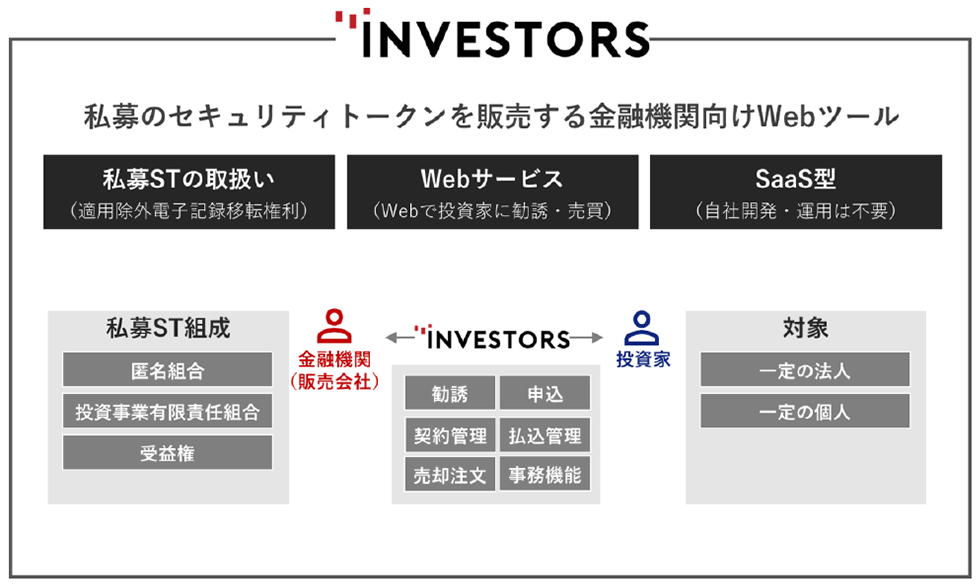 INVESTORS

私募のセキュリティトークンを販売する金融機関向けWebツール

私募STの取扱い
（適用除外電子記録移転権利）

Webサービス
（Webで投資家に勧誘・売買）

SaaS型
（自社開発・運用は不要）

私募ST組成

匿名組合

投資事業有限責任組合

受益権

金融機関
（販売会社）

INVESTORS

勧誘

申込

契約管理

払込管理

売却注文

事務機能

投資家

対象

一定の法人

一定の個人